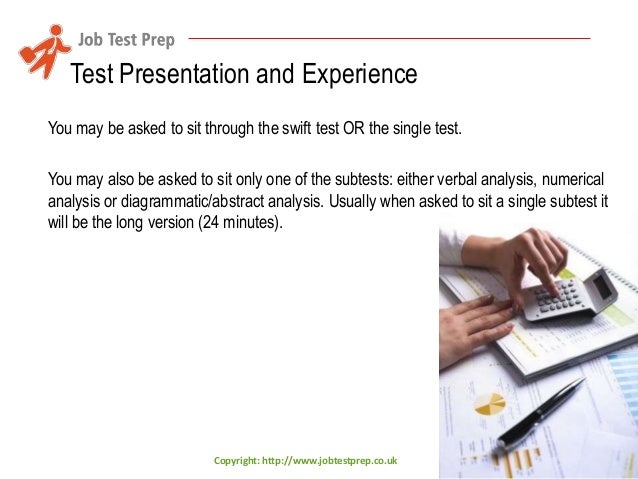 Job Test Prep

Test Presentation and Experience

You may be asked to sit through the swift test OR the single test.

You may also be asked to sit only one of the subtests: either verbal analysis, numerical analysis or diagrammatic/abstract analysis. Usually when asked to sit a single subtest it will be the long version (24 minutes).

Copyright: http://www.jobtestprep.co.uk